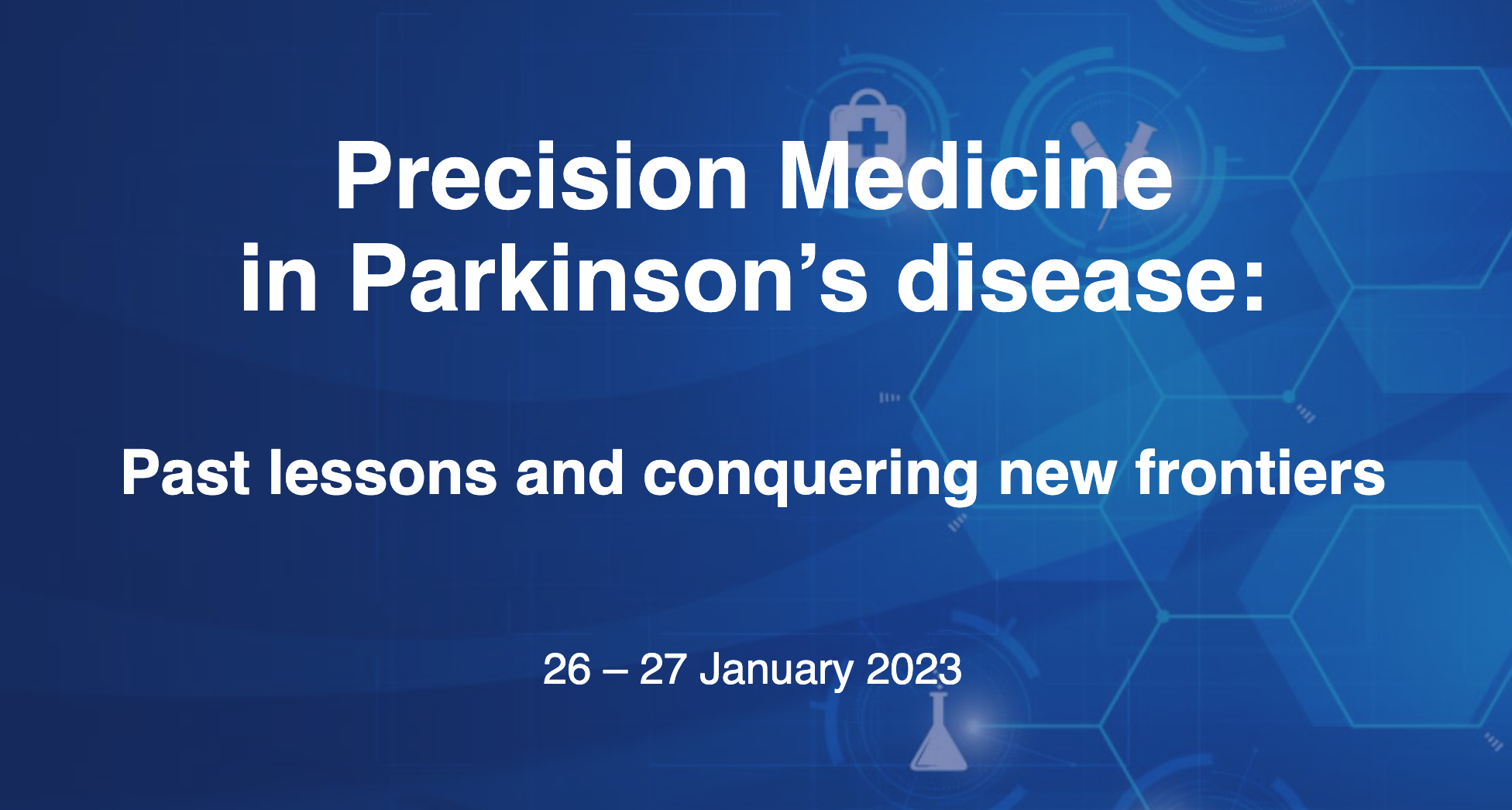 Precision Medicine in Parkinson’s disease:

Past lessons and conquering new frontiers

26 – 27 January 2023